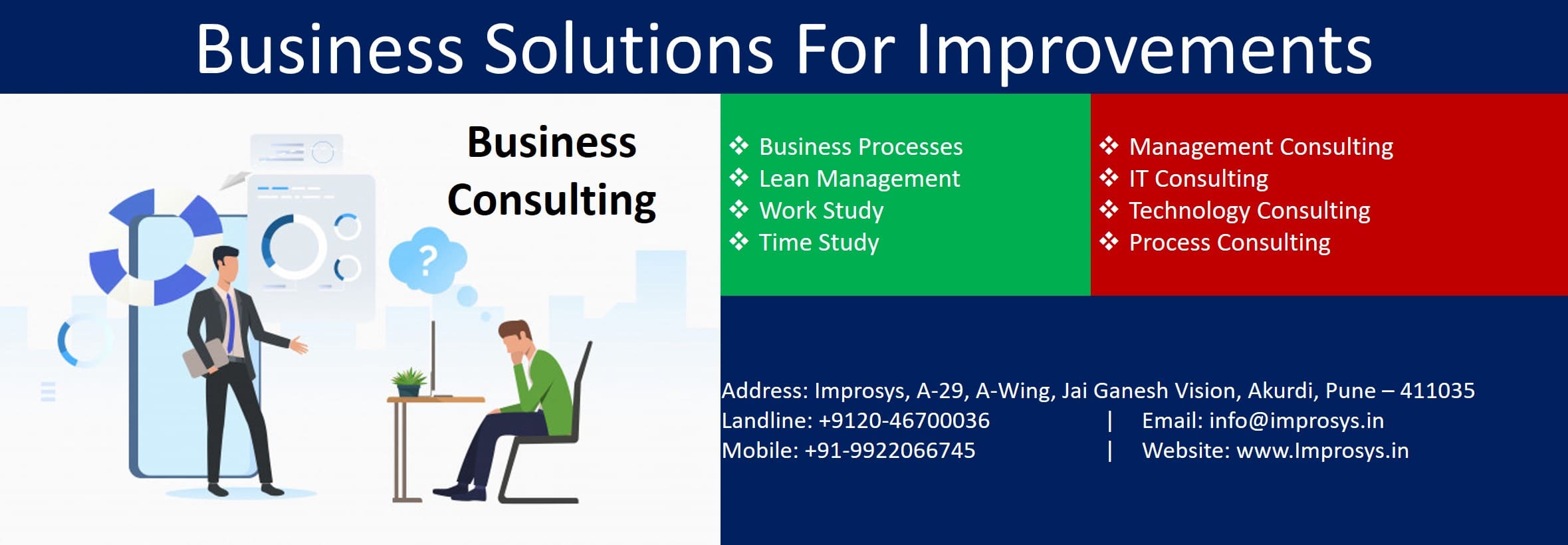 Business Solutions For Improvements

Business Consulting

?

❖ Business Processes
❖ Lean Management
❖ Work Study
❖ Time Study

❖ Management Consulting
❖ IT Consulting
❖ Technology Consulting
❖ Process Consulting

Address: Improsys, A-29, A-Wing, Jai Ganesh Vision, Akurdi, Pune – 411035
Landline: +9120-46700036 | Email: info@improsys.in
Mobile: +91-9922066745 | Website: www.Improsys.in